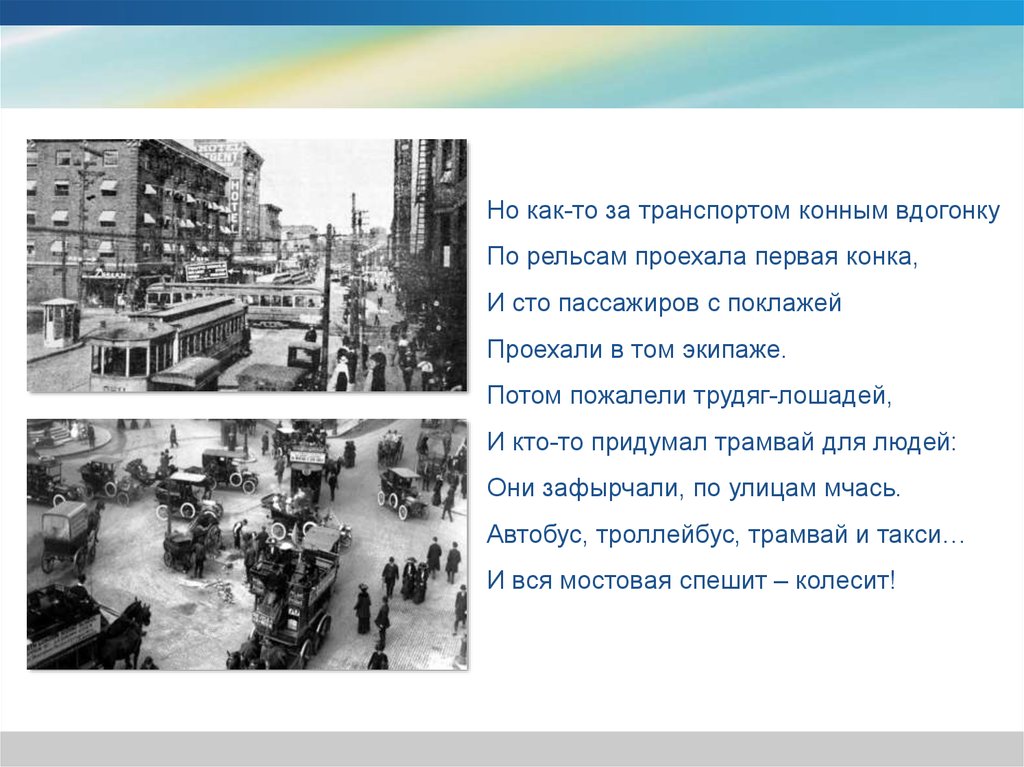 Но как-то за транспортом конным вдогонку
По рельсам проехала первая конка,
И сто пассажиров с поклажей
Проехали в том экипаже.
Потом пожалели трудяг-лошадей,
И кто-то придумал трамвай для людей:
Они зафырчали, по улицам мчась.
Автобус, троллейбус, трамвай и такси…
И вся мостовая спешит – колесит!